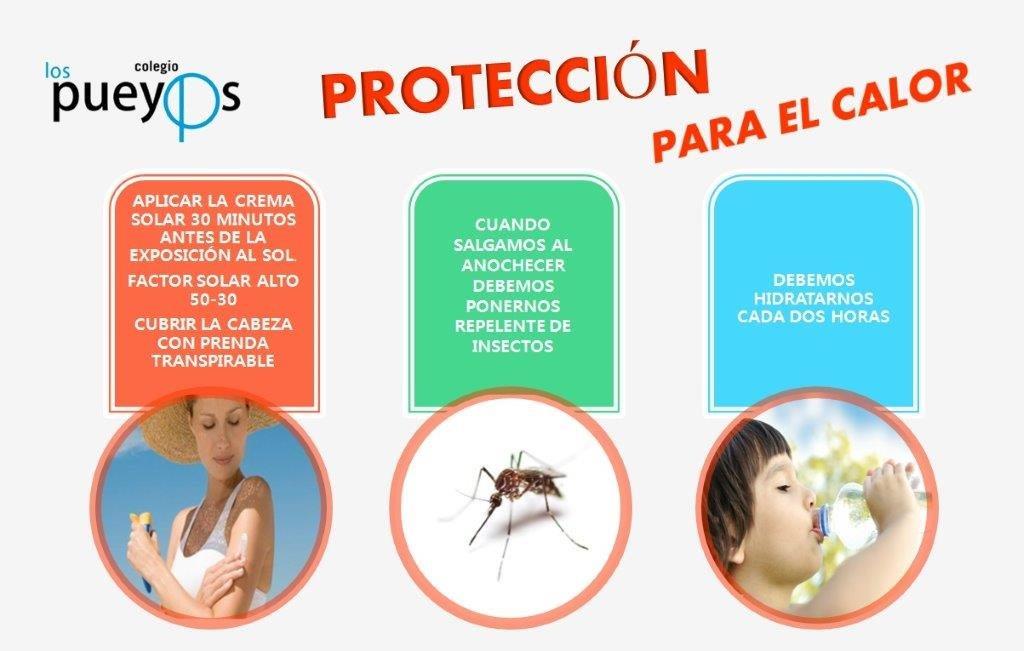 colegio
los pueyos

PROTECCIÓN
PARA EL CALOR

APLICAR LA CREMA SOLAR 30 MINUTOS ANTES DE LA EXPOSICIÓN AL SOL.

FACTOR SOLAR ALTO 50-30

CUBRIR LA CABEZA CON PRENDA TRANSPIRABLE

CUANDO SALGAMOS AL ANOCHECER DEBEMOS PONERNOS REPELENTE DE INSECTOS

DEBEMOS HIDRATARNOS CADA DOS HORAS